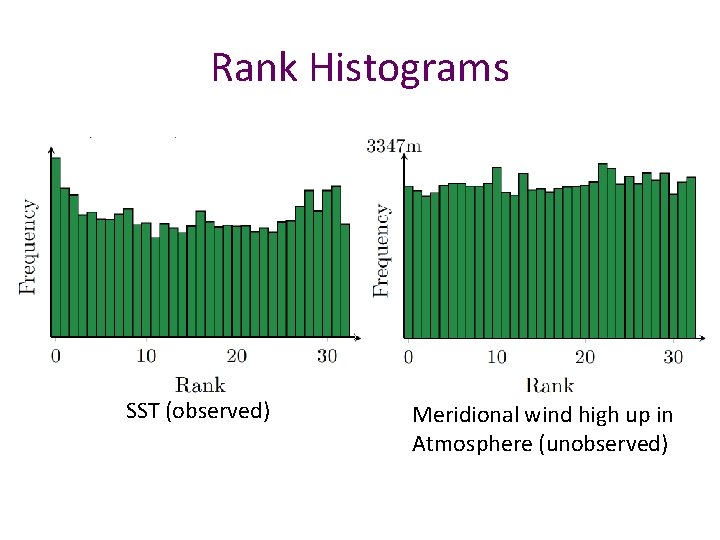 Rank Histograms

Frequency

0 10 20 30

Rank

SST (observed)

3347m

Frequency

0 10 20 30

Rank

Meridional wind high up in Atmosphere (unobserved)